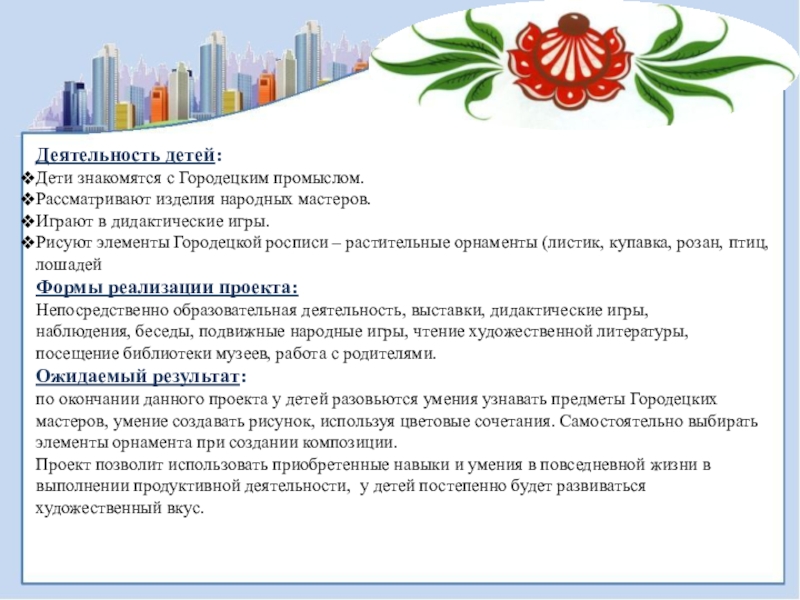 Деятельность детей:

❖Дети знакомятся с Городецким промыслом.
❖Рассматривают изделия народных мастеров.
❖Играют в дидактические игры.
❖Рисуют элементы Городецкой росписи – растительные орнаменты (листик, купавка, розан, птиц, лошадей

Формы реализации проекта:

Непосредственно образовательная деятельность, выставки, дидактические игры, наблюдения, беседы, подвижные народные игры, чтение художественной литературы, посещение библиотеки музеев, работа с родителями.

Ожидаемый результат:

по окончании данного проекта у детей разовьются умения узнавать предметы Городецких мастеров, умение создавать рисунок, используя цветовые сочетания. Самостоятельно выбирать элементы орнамента при создании композиции.

Проект позволит использовать приобретенные навыки и умения в повседневной жизни в выполнении продуктивной деятельности, у детей постепенно будет развиваться художественный вкус.